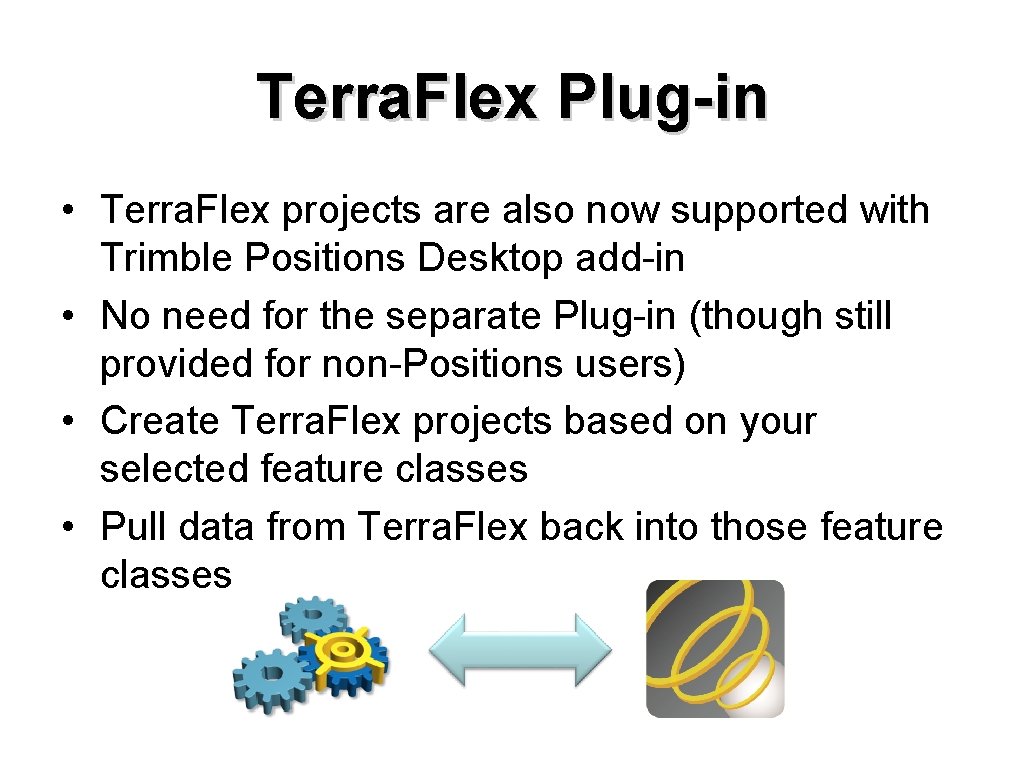 Terra.Flex Plug-in

• Terra.Flex projects are also now supported with Trimble Positions Desktop add-in
• No need for the separate Plug-in (though still provided for non-Positions users)
• Create Terra.Flex projects based on your selected feature classes
• Pull data from Terra.Flex back into those feature classes